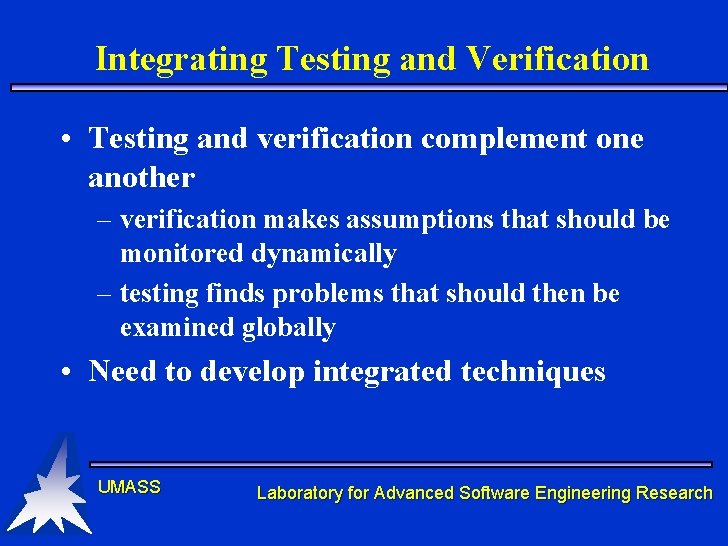 Integrating Testing and Verification

• Testing and verification complement one another
– verification makes assumptions that should be monitored dynamically
– testing finds problems that should then be examined globally

• Need to develop integrated techniques

UMASS

Laboratory for Advanced Software Engineering Research